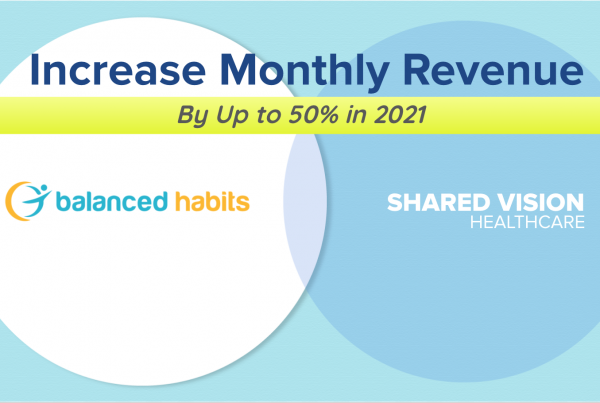 Increase Monthly Revenue

By Up to 50% in 2021

balanced habits

SHARED VISION
HEALTHCARE